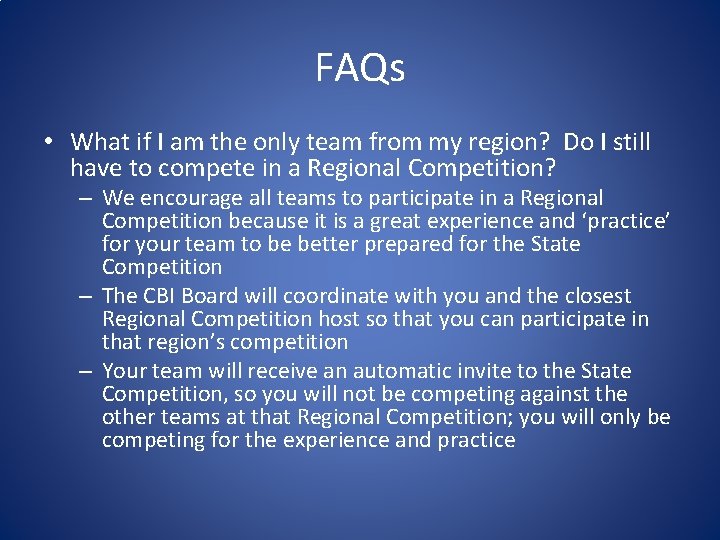 FAQs

• What if I am the only team from my region? Do I still have to compete in a Regional Competition?

– We encourage all teams to participate in a Regional Competition because it is a great experience and ‘practice’ for your team to be better prepared for the State Competition

– The CBI Board will coordinate with you and the closest Regional Competition host so that you can participate in that region’s competition

– Your team will receive an automatic invite to the State Competition, so you will not be competing against the other teams at that Regional Competition; you will only be competing for the experience and practice